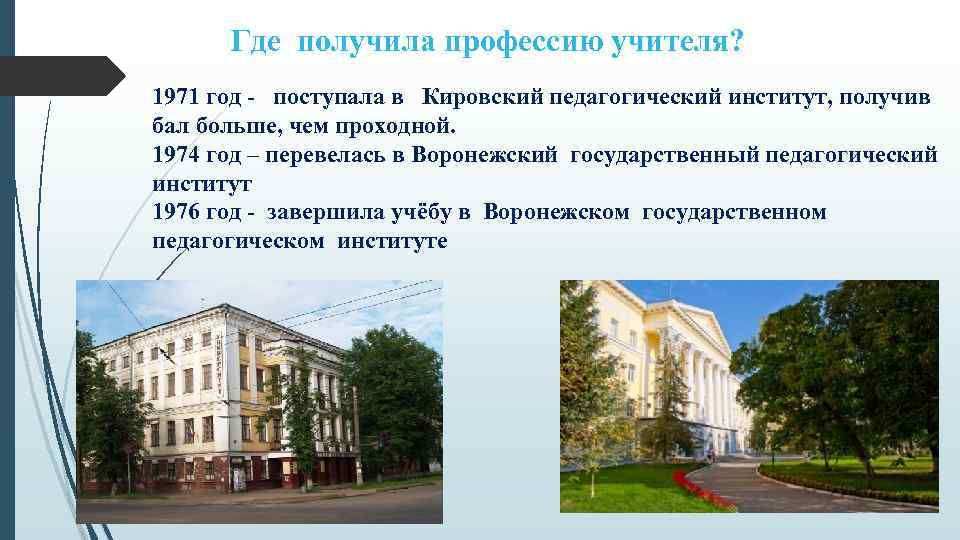 Где получила профессию учителя?

1971 год - поступала в Кировский педагогический институт, получив бал больше, чем проходной.
1974 год – перевелась в Воронежский государственный педагогический институт
1976 год - завершила учёбу в Воронежском государственном педагогическом институте